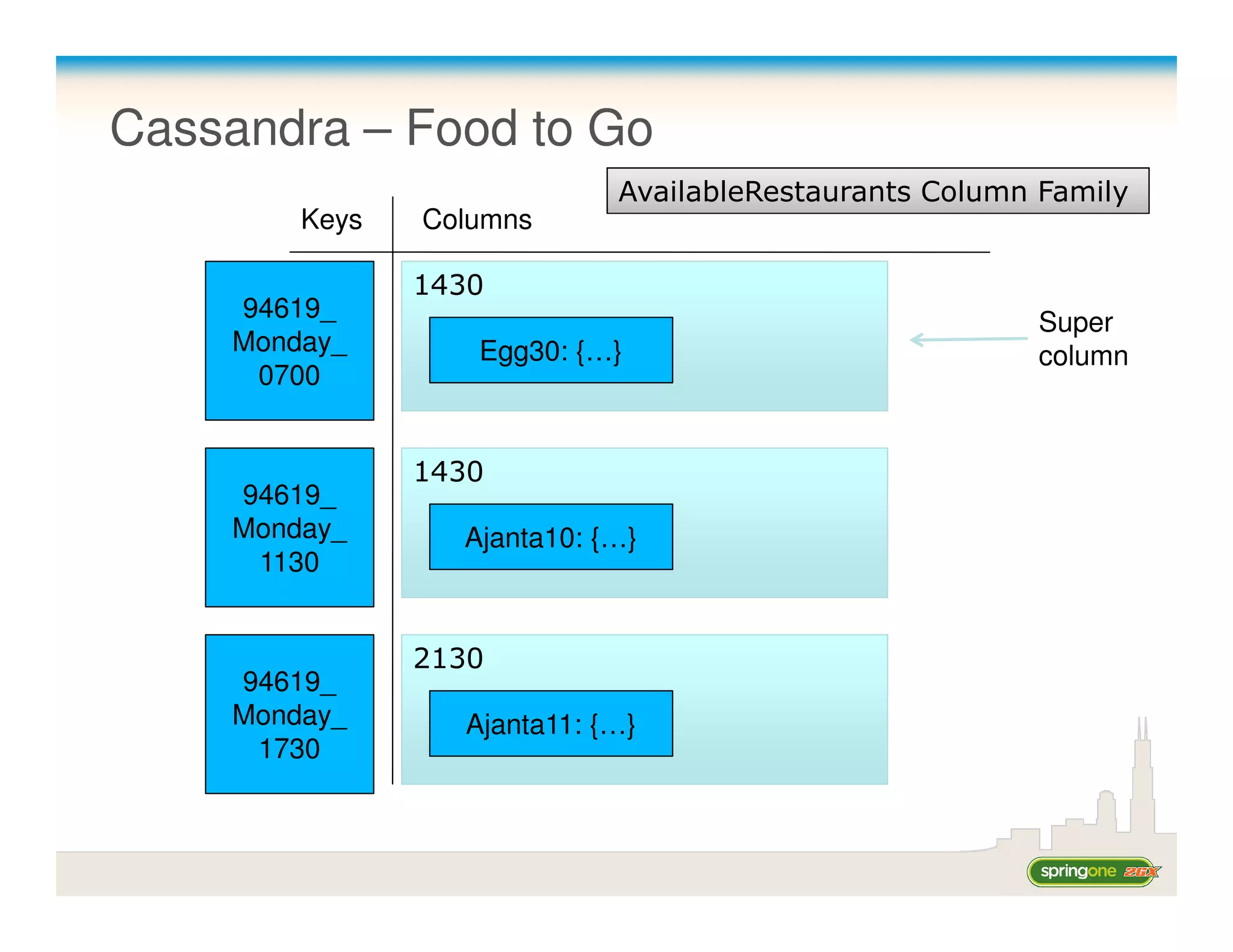 Cassandra – Food to Go

AvailableRestaurants Column Family

Keys

Columns

94619_ Monday_ 0700

1430

Egg30: {…}

Super column

94619_ Monday_ 1130

1430

Ajanta10: {…}

94619_ Monday_ 1730

2130

Ajanta11: {…}

springone 2GX